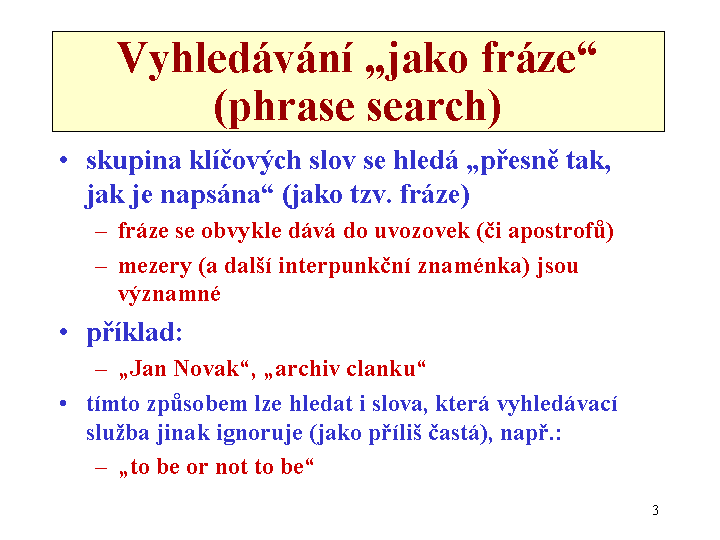 Vyhledávání „jako fráze“ (phrase search)

• skupina klíčových slov se hledá „přesně tak, jak je napsána“ (jako tzv. fráze)
– fráze se obvykle dává do uvozovek (či apostrofů)
– mezery (a další interpunkční znaménka) jsou významné

• příklad:
– „Jan Novak“, „archiv clanku“

• tímto způsobem lze hledat i slova, která vyhledávací služba jinak ignoruje (jako příliš častá), např.:
– „to be or not to be“

3